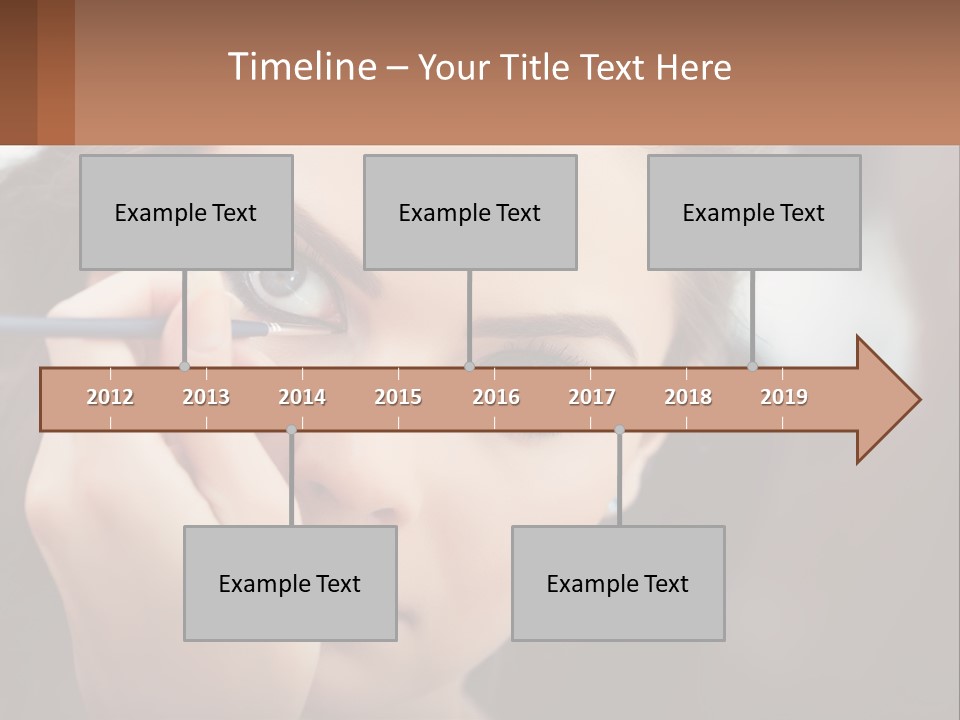 Timeline – Your Title Text Here

Example Text

Example Text

Example Text

2012 2013 2014 2015 2016 2017 2018 2019

Example Text

Example Text